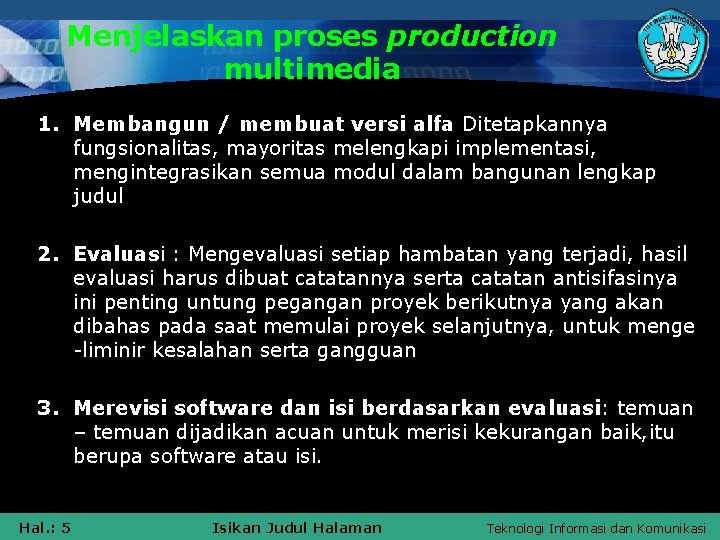 Menjelaskan proses production multimedia

1. Membangun / membuat versi alfa Ditetapkannya fungsionalitas, mayoritas melengkapi implementasi, mengintegrasikan semua modul dalam bangunan lengkap judul

2. Evaluasi : Mengevaluasi setiap hambatan yang terjadi, hasil evaluasi harus dibuat catatannya serta catatan antisifasinya ini penting untung pegangan proyek berikutnya yang akan dibahas pada saat memulai proyek selanjutnya, untuk menge -liminir kesalahan serta gangguan

3. Merevisi software dan isi berdasarkan evaluasi: temuan – temuan dijadikan acuan untuk merisi kekurangan baik,itu berupa software atau isi.

Hal.: 5 Isikan Judul Halaman Teknologi Informasi dan Komunikasi